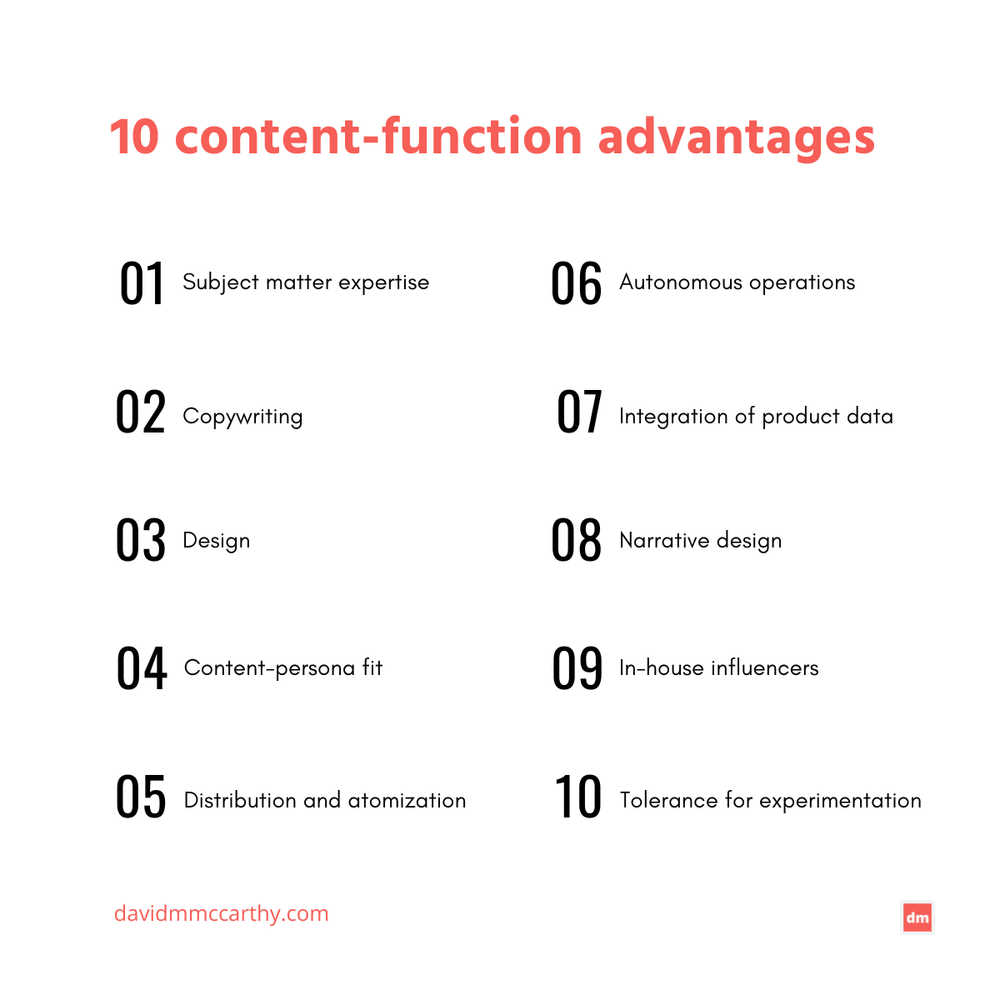 10 content-function advantages

01 Subject matter expertise

02 Copywriting

03 Design

04 Content-persona fit

05 Distribution and atomization

06 Autonomous operations

07 Integration of product data

08 Narrative design

09 In-house influencers

10 Tolerance for experimentation

davidmmccarthy.com

dm